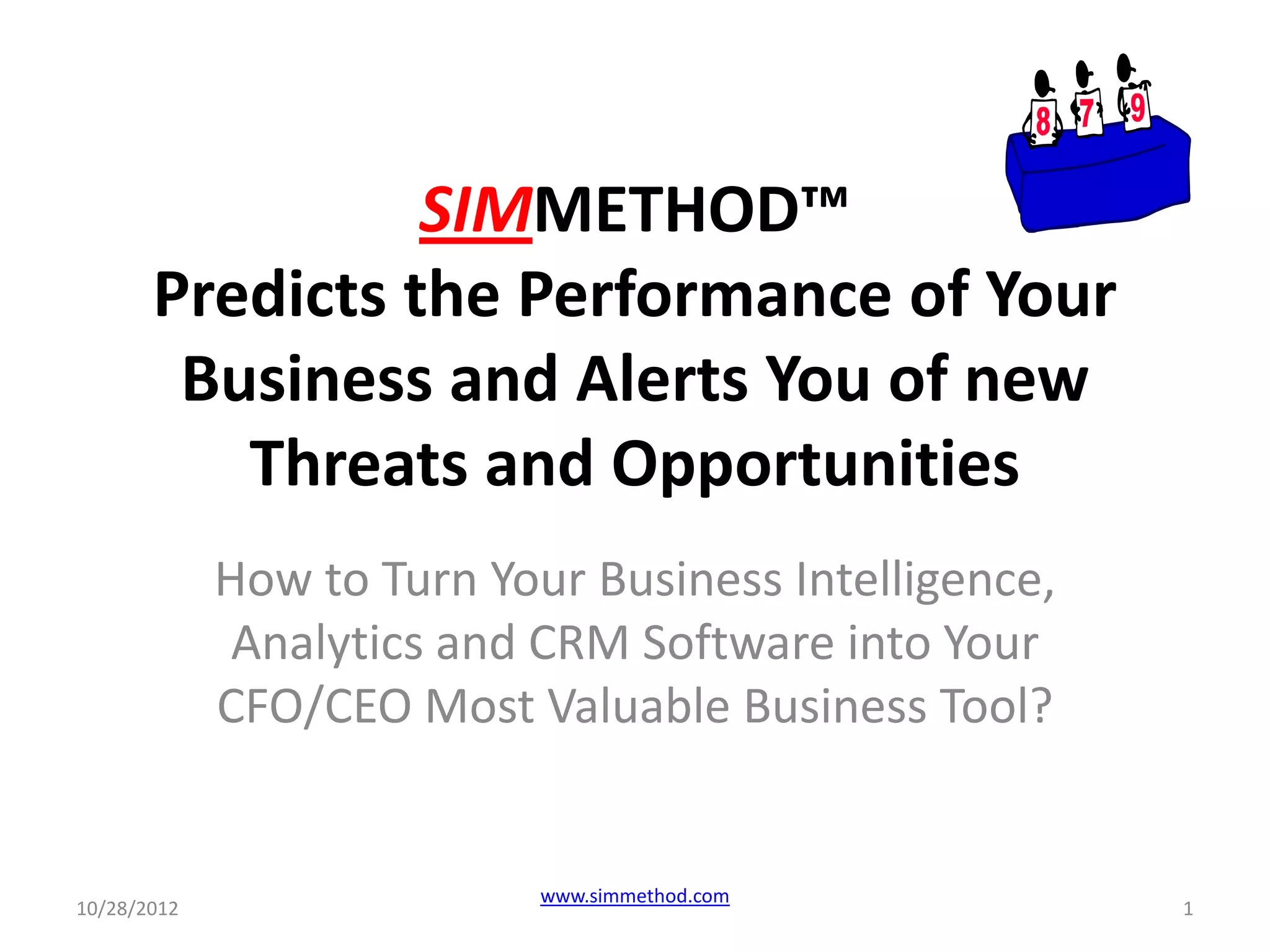 8 7 9

SIMMETHOD™
Predicts the Performance of Your Business and Alerts You of new Threats and Opportunities

How to Turn Your Business Intelligence, Analytics and CRM Software into Your CFO/CEO Most Valuable Business Tool?

10/28/2012

www.simmethod.com

1